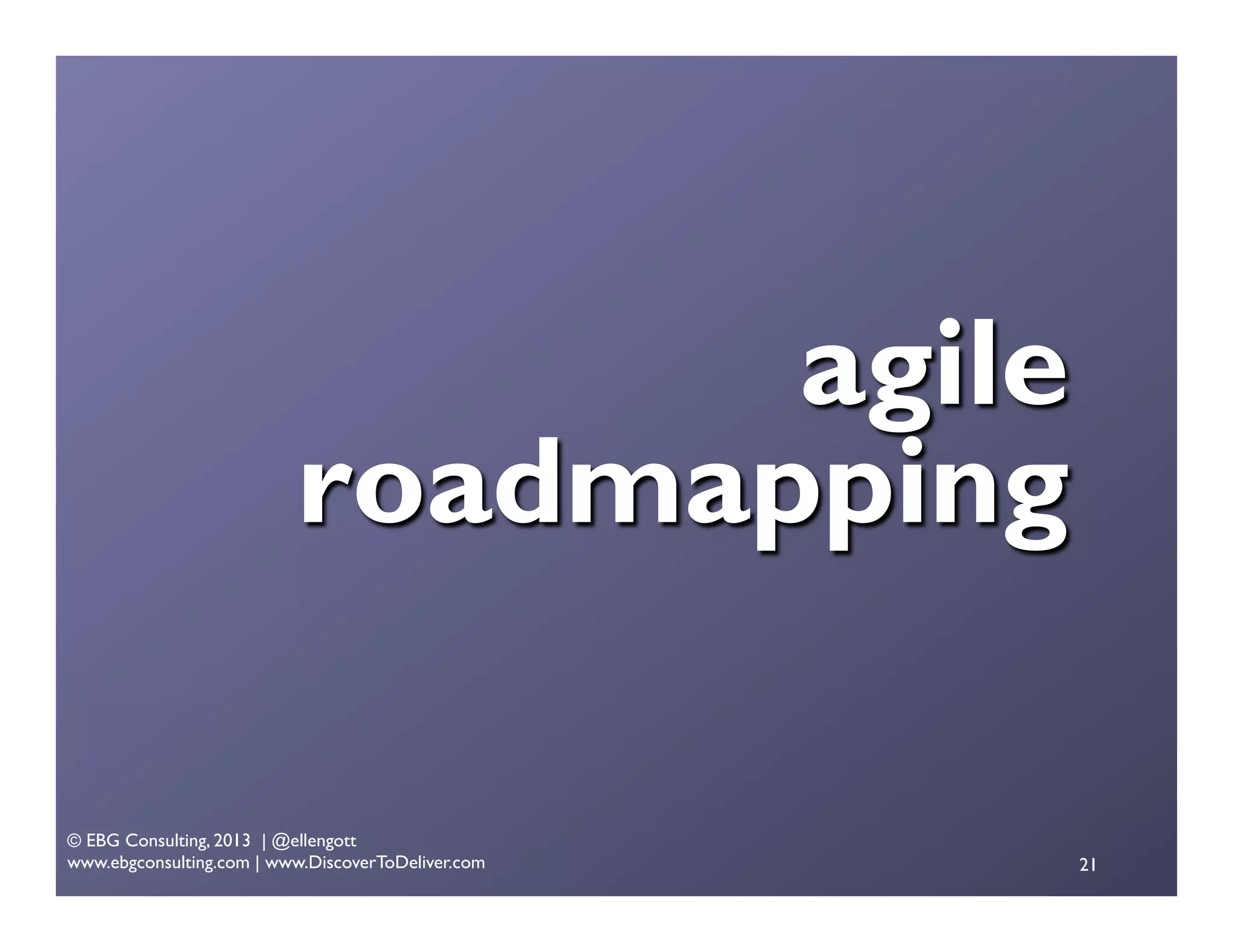 agile
roadmapping

© EBG Consulting, 2013 | @ellengott
www.ebgconsulting.com | www.DiscoverToDeliver.com

21